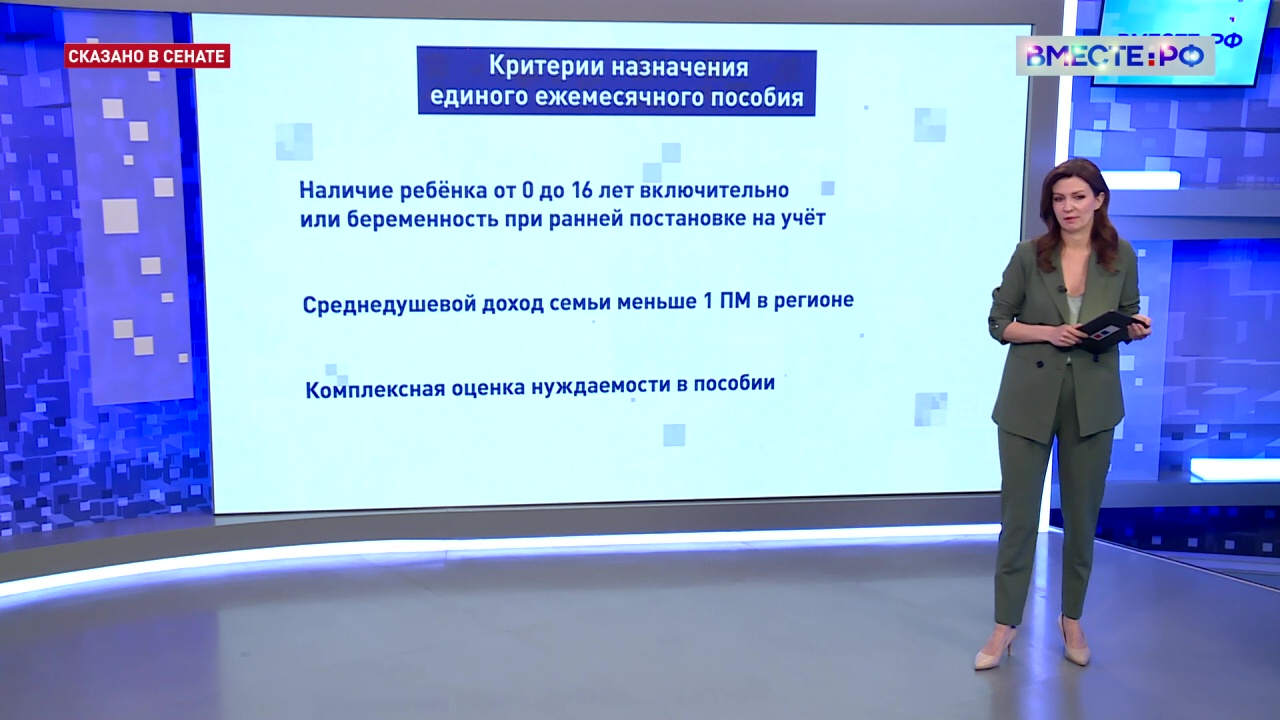 СКАЗАНО В СЕНАТЕ

ВМЕСТЕ·РФ

Критерии назначения единого ежемесячного пособия

Наличие ребёнка от 0 до 16 лет включительно или беременность при ранней постановке на учёт

Среднедушевой доход семьи меньше 1 ПМ в регионе

Комплексная оценка нуждаемости в пособии